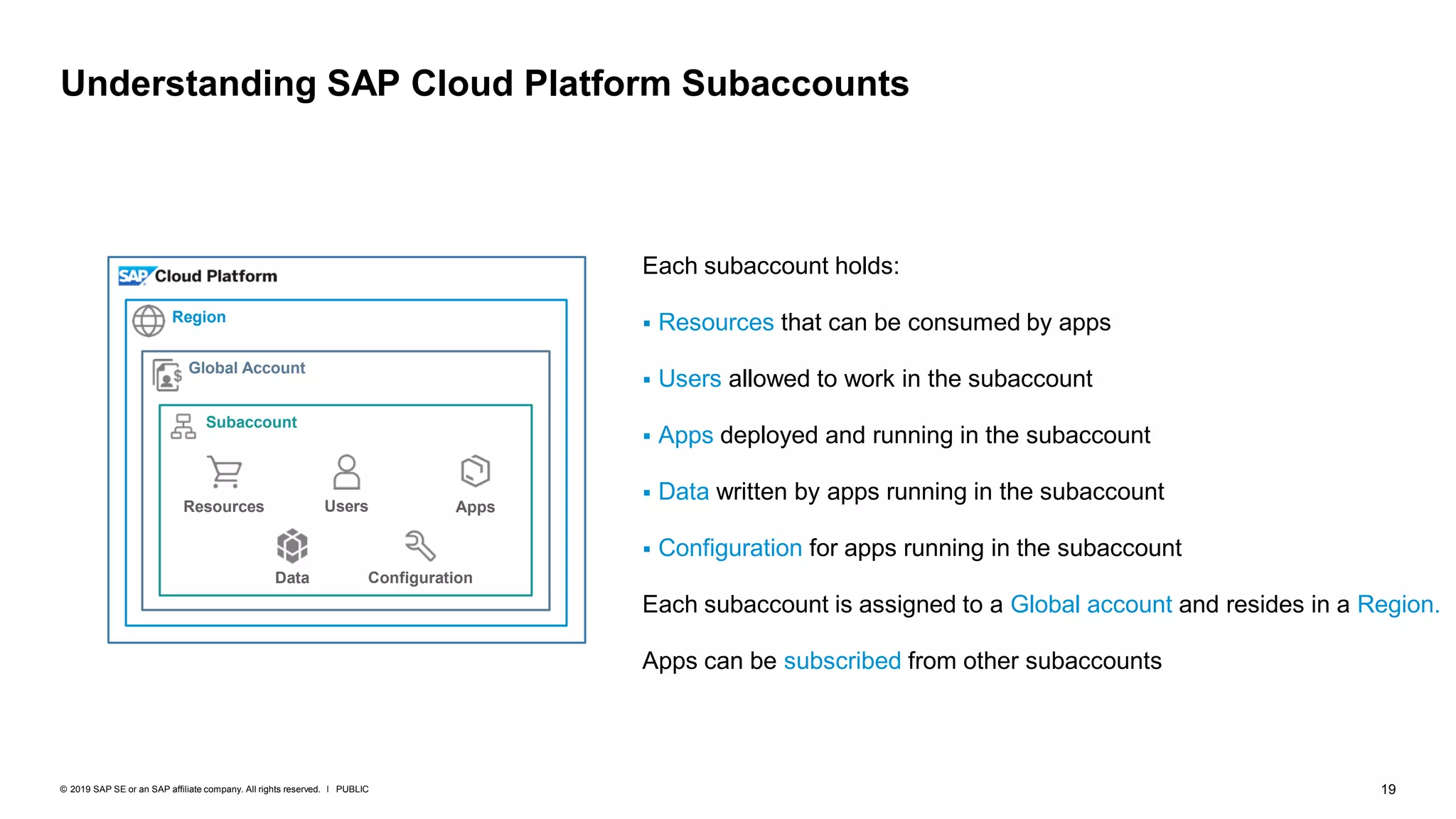 Understanding SAP Cloud Platform Subaccounts

SAP Cloud Platform

Region

Global Account

Subaccount

Resources

Users

Apps

Data

Configuration

Each subaccount holds:

▪ Resources that can be consumed by apps

▪ Users allowed to work in the subaccount

▪ Apps deployed and running in the subaccount

▪ Data written by apps running in the subaccount

▪ Configuration for apps running in the subaccount

Each subaccount is assigned to a Global account and resides in a Region.

Apps can be subscribed from other subaccounts

© 2019 SAP SE or an SAP affiliate company. All rights reserved. I PUBLIC

19